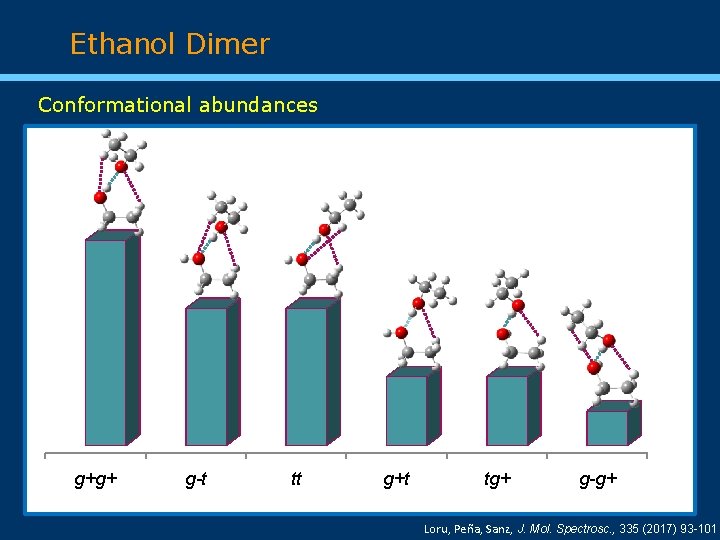 Ethanol Dimer

Conformational abundances

g+g+ g-t tt g+t tg+ g-g+

Loru, Peña, Sanz, J. Mol. Spectrosc., 335 (2017) 93-101